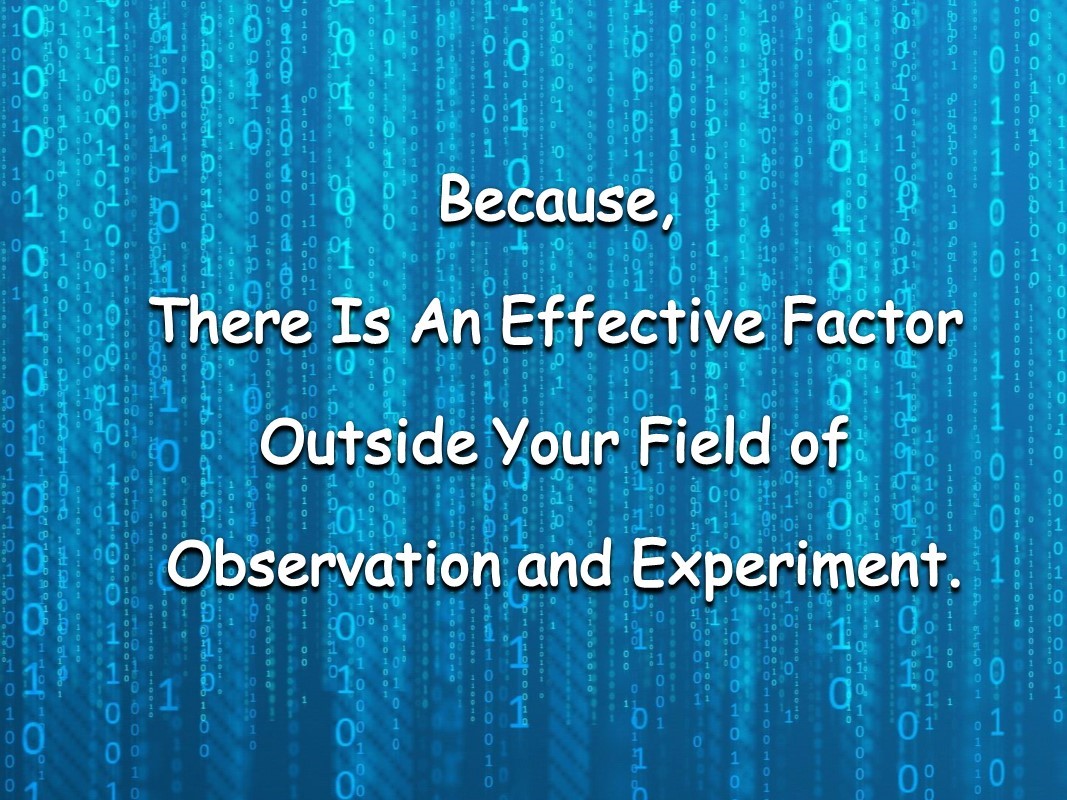 Because,
There Is An Effective Factor Outside Your Field of Observation and Experiment.